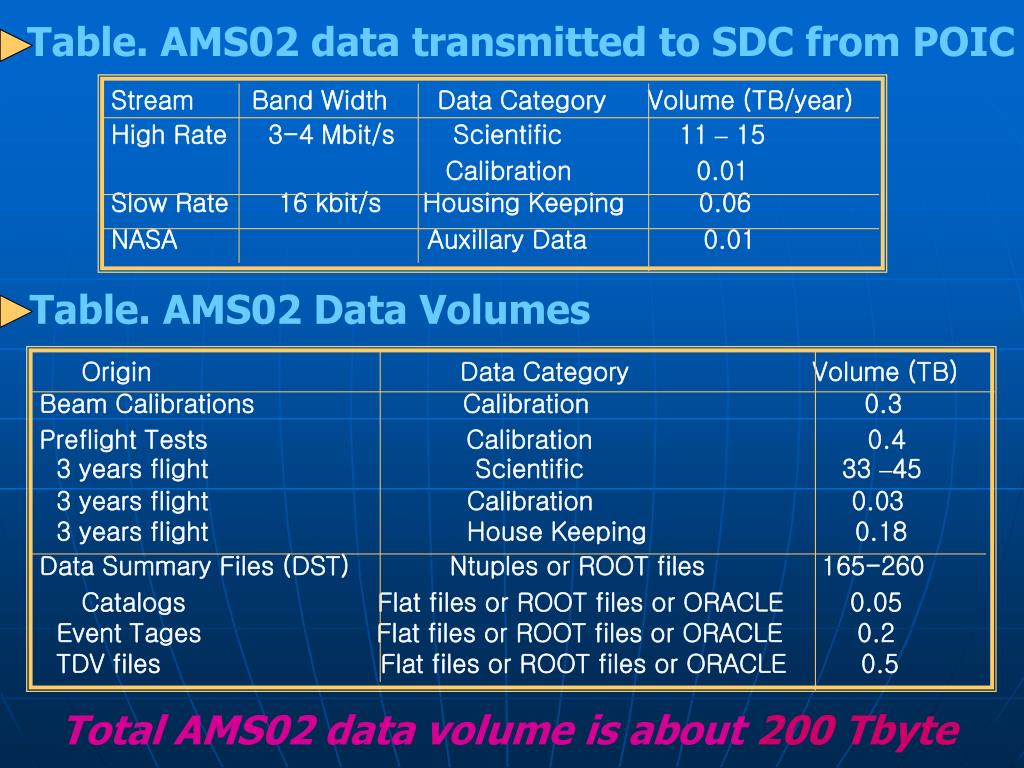 Table. AMS02 data transmitted to SDC from POIC

| Stream | Band Width | Data Category | Volume (TB/year) |
|---|---|---|---|
| High Rate | 3-4 Mbit/s | Scientific | 11 – 15 |
| | | Calibration | 0.01 |
| Slow Rate | 16 kbit/s | Housing Keeping | 0.06 |
| NASA | | Auxillary Data | 0.01 |

Table. AMS02 Data Volumes

| Origin | Data Category | Volume (TB) |
|---|---|---|
| Beam Calibrations | Calibration | 0.3 |
| Preflight Tests | Calibration | 0.4 |
| 3 years flight | Scientific | 33 –45 |
| 3 years flight | Calibration | 0.03 |
| 3 years flight | House Keeping | 0.18 |
| Data Summary Files (DST) | Ntuples or ROOT files | 165-260 |
| Catalogs | Flat files or ROOT files or ORACLE | 0.05 |
| Event Tages | Flat files or ROOT files or ORACLE | 0.2 |
| TDV files | Flat files or ROOT files or ORACLE | 0.5 |

Total AMS02 data volume is about 200 Tbyte